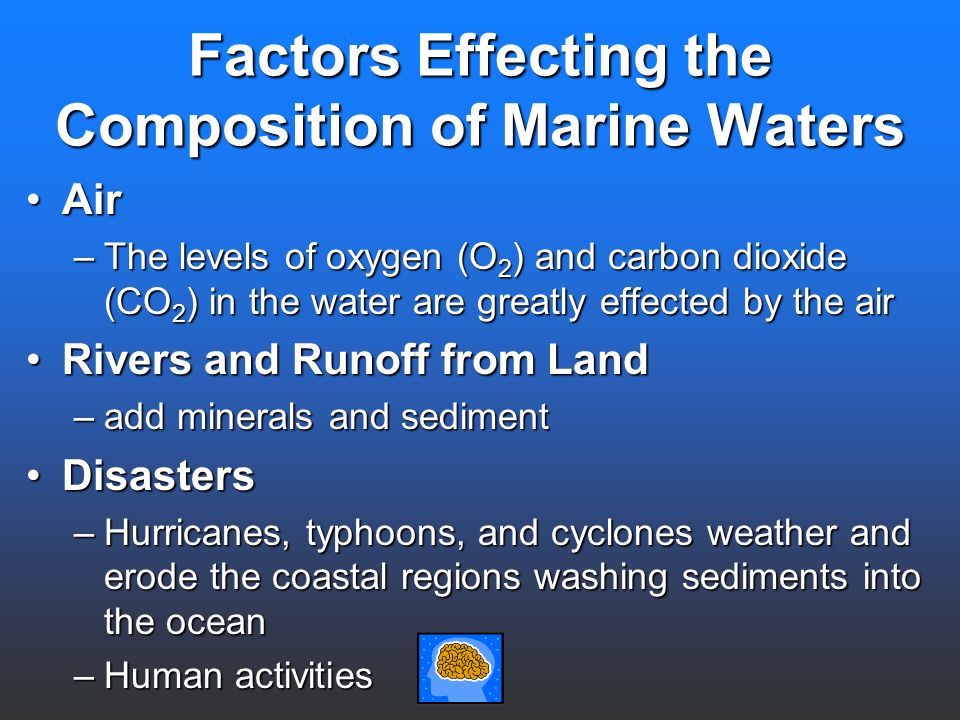 Factors Effecting the Composition of Marine Waters

• Air
– The levels of oxygen ($O_2$) and carbon dioxide ($CO_2$) in the water are greatly effected by the air

• Rivers and Runoff from Land
– add minerals and sediment

• Disasters
– Hurricanes, typhoons, and cyclones weather and erode the coastal regions washing sediments into the ocean
– Human activities